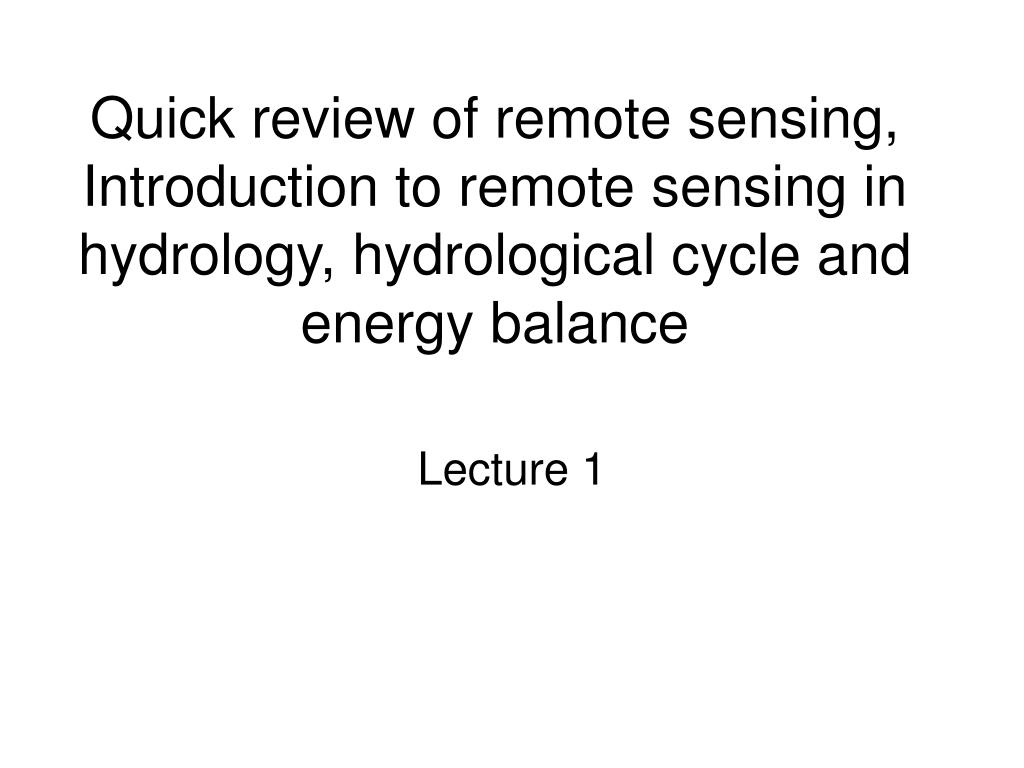 Quick review of remote sensing, Introduction to remote sensing in hydrology, hydrological cycle and energy balance

Lecture 1